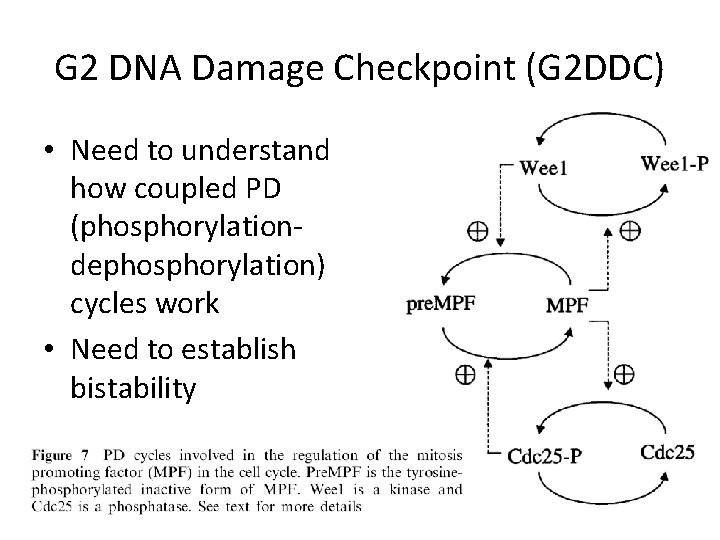 G2 DNA Damage Checkpoint (G2DDC)

• Need to understand how coupled PD (phosphorylation-dephosphorylation) cycles work

• Need to establish bistability

Wee1

Wee1-P

$\oplus$

$\oplus$

preMPF

MPF

$\oplus$

$\oplus$

Cdc25-P

Cdc25

Figure 7 PD cycles involved in the regulation of the mitosis promoting factor (MPF) in the cell cycle. PreMPF is the tyrosine-phosphorylated inactive form of MPF. Wee1 is a kinase and Cdc25 is a phosphatase. See text for more details